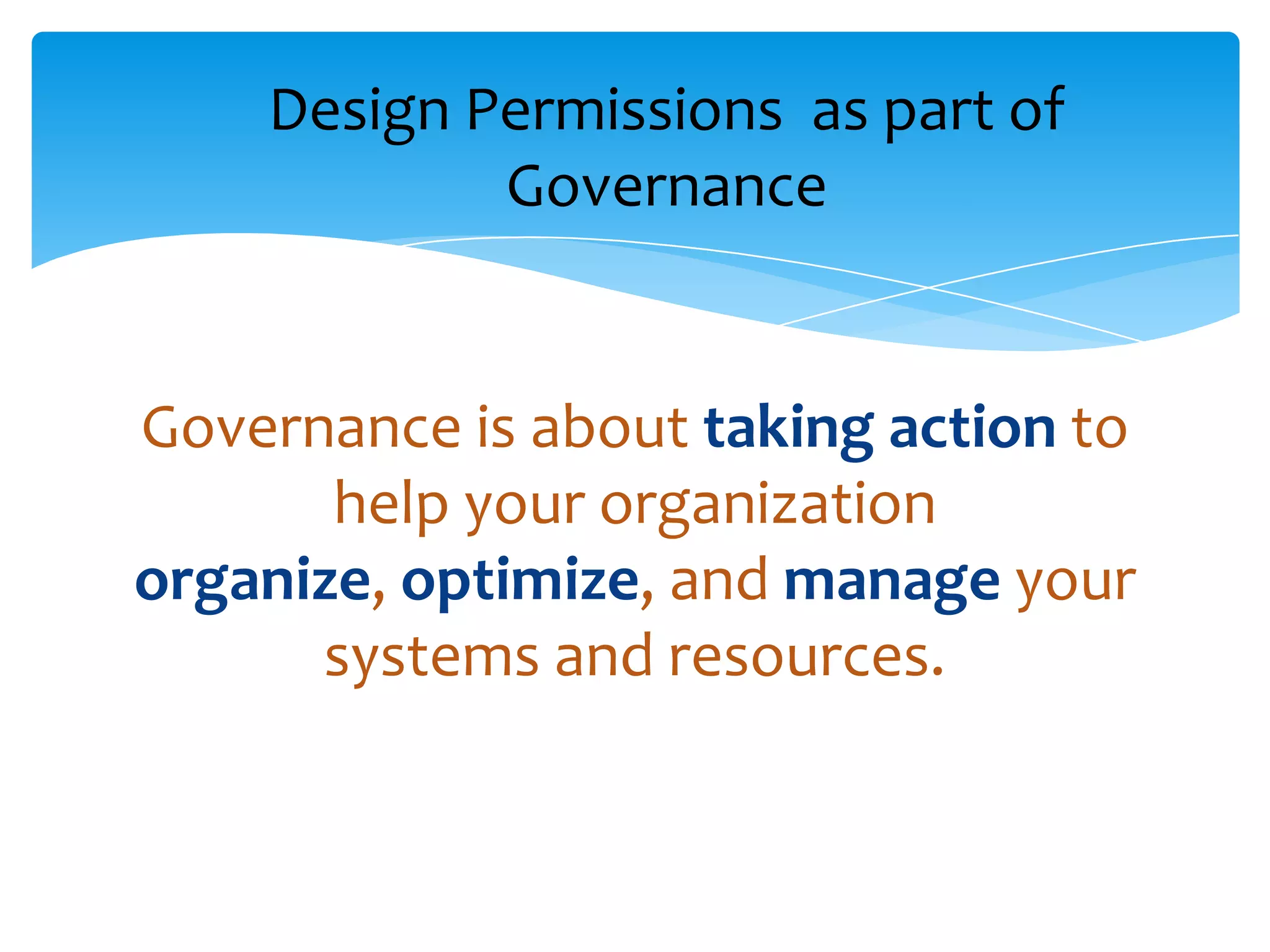 Design Permissions  as part of Governance

Governance is about taking action to help your organization organize, optimize, and manage your systems and resources.